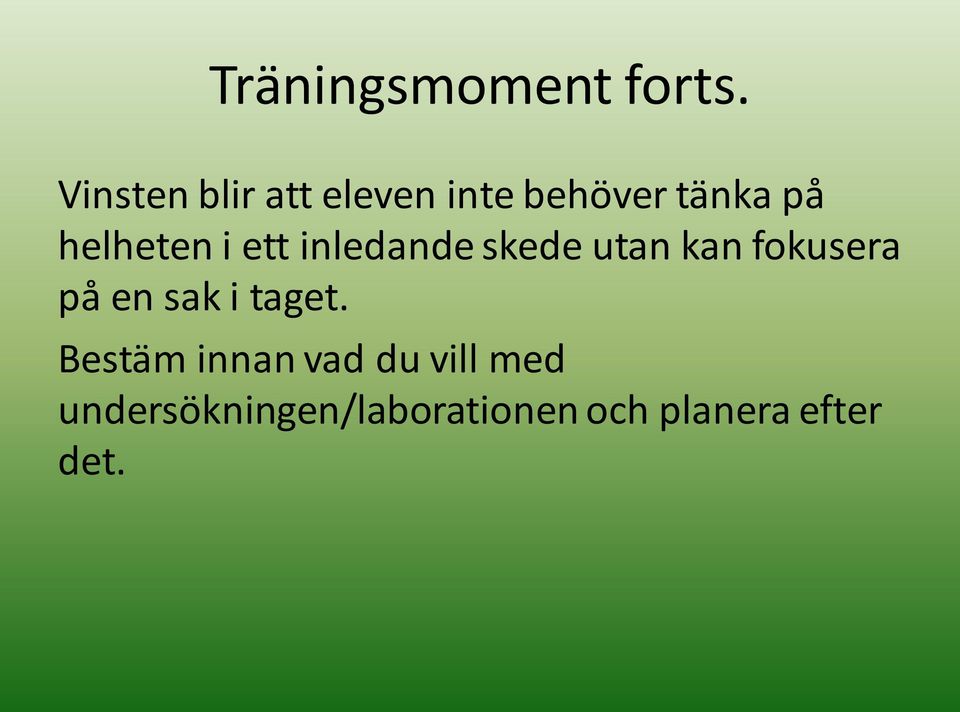 Träningsmoment forts.

Vinsten blir att eleven inte behöver tänka på helheten i ett inledande skede utan kan fokusera på en sak i taget.

Bestäm innan vad du vill med undersökningen/laborationen och planera efter det.